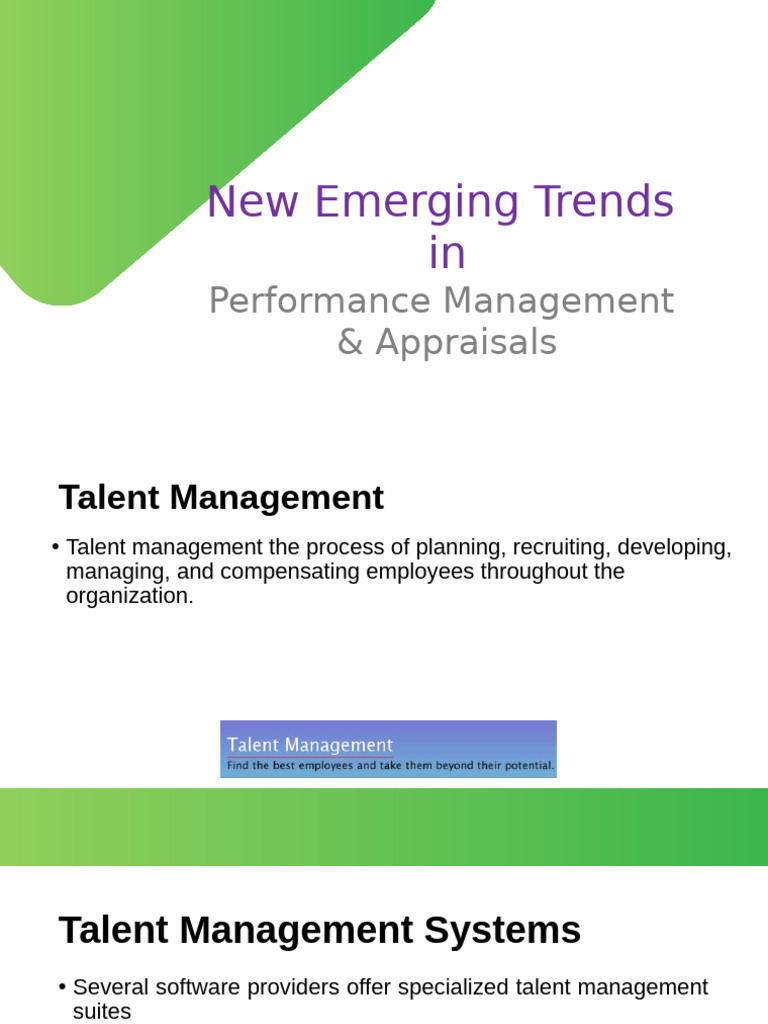 New Emerging Trends in

Performance Management & Appraisals

Talent Management

• Talent management the process of planning, recruiting, developing, managing, and compensating employees throughout the organization.

Talent Management
Find the best employees and take them beyond their potential.

Talent Management Systems

• Several software providers offer specialized talent management suites